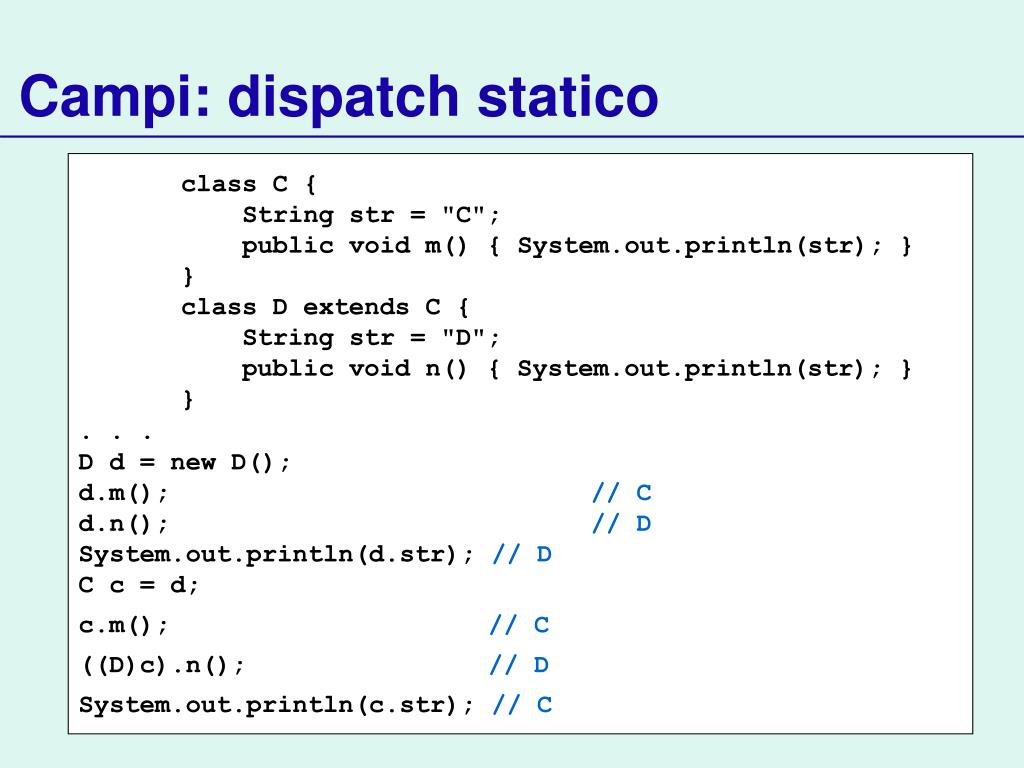 Campi: dispatch statico

class C {
String str = "C";
public void m() { System.out.println(str); }
}
class D extends C {
String str = "D";
public void n() { System.out.println(str); }
}
. . .
D d = new D();
d.m(); // C
d.n(); // D
System.out.println(d.str); // D
C c = d;
c.m(); // C
((D)c).n(); // D
System.out.println(c.str); // C